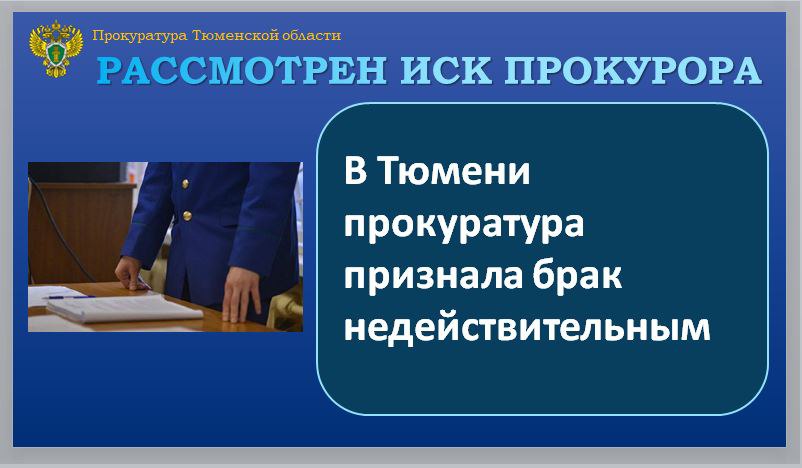 Прокуратура Тюменской области

РАССМОТРЕН ИСК ПРОКУРОРА

В Тюмени прокуратура признала брак недействительным